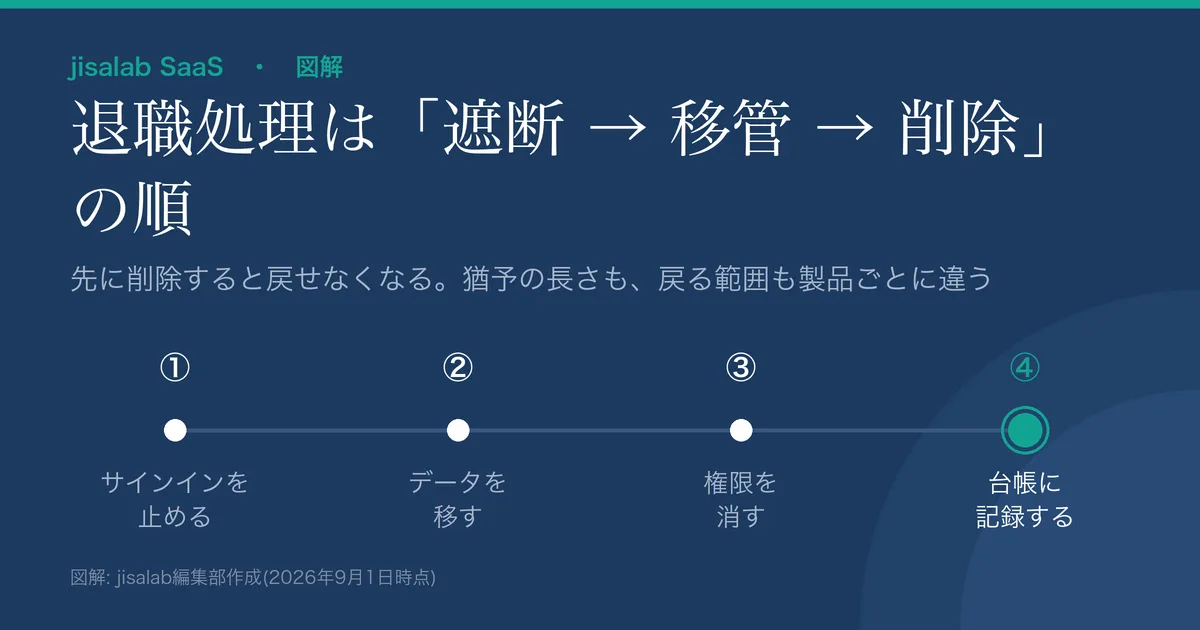 jisalab SaaS ・ 図解

退職処理は「遮断 → 移管 → 削除」の順

先に削除すると戻せなくなる。猶予の長さも、戻る範囲も製品ごとに違う

①
サインインを止める

②
データを移す

③
権限を消す

④
台帳に記録する

図解: jisalab編集部作成(2026年9月1日時点)